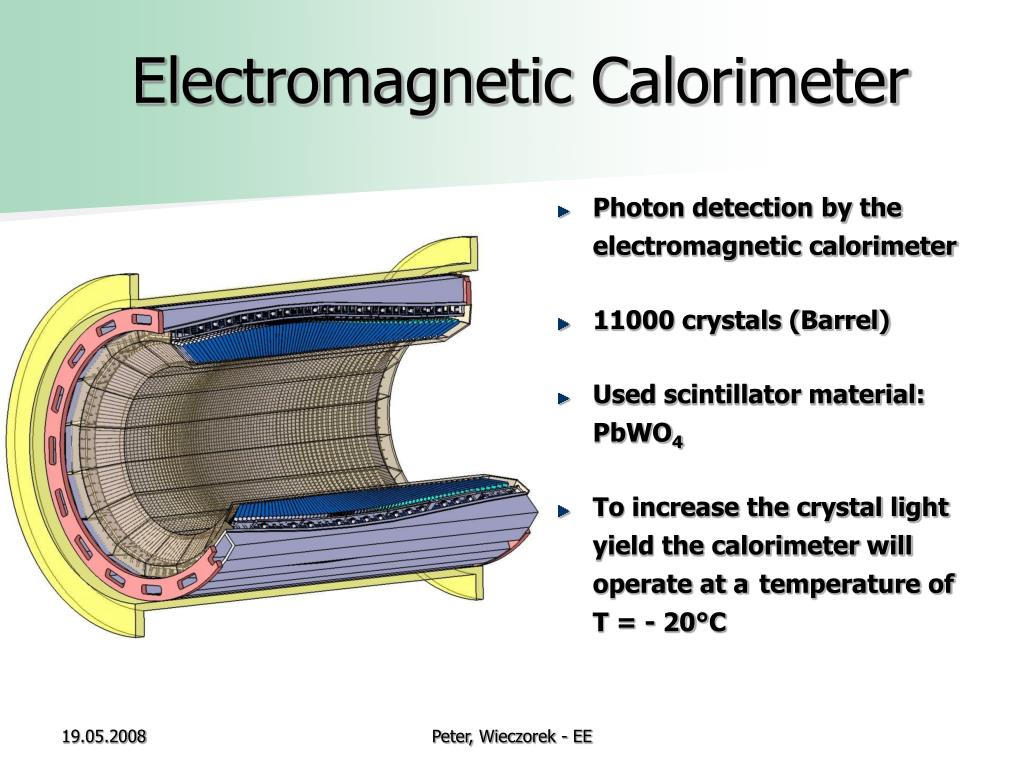 Electromagnetic Calorimeter

Photon detection by the electromagnetic calorimeter

11000 crystals (Barrel)

Used scintillator material: $PbWO_4$

To increase the crystal light yield the calorimeter will operate at a temperature of T = - 20°C

19.05.2008

Peter, Wieczorek - EE